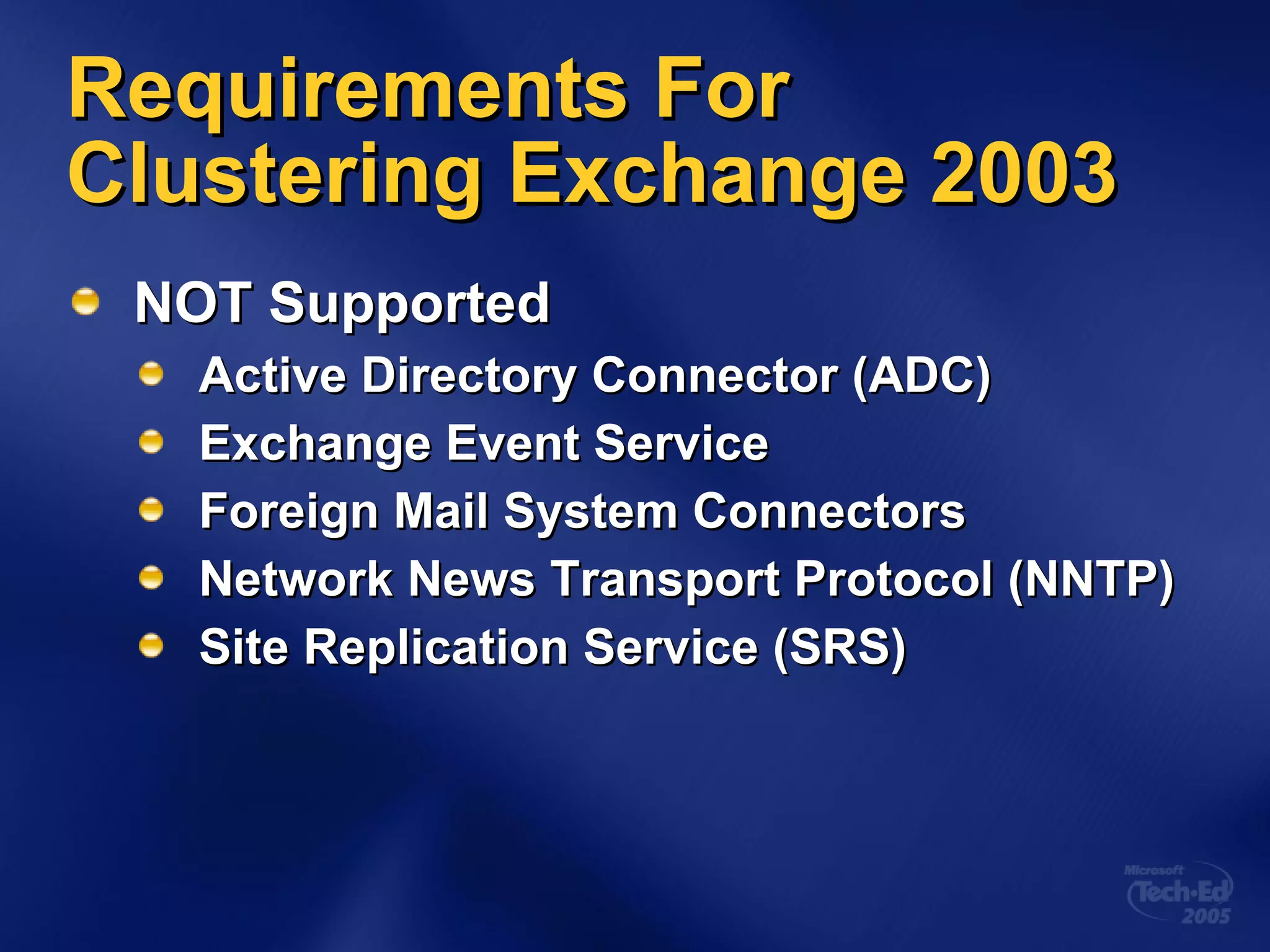 Requirements For Clustering Exchange 2003

NOT Supported

Active Directory Connector (ADC)

Exchange Event Service

Foreign Mail System Connectors

Network News Transport Protocol (NNTP)

Site Replication Service (SRS)

Microsoft Tech·Ed 2005